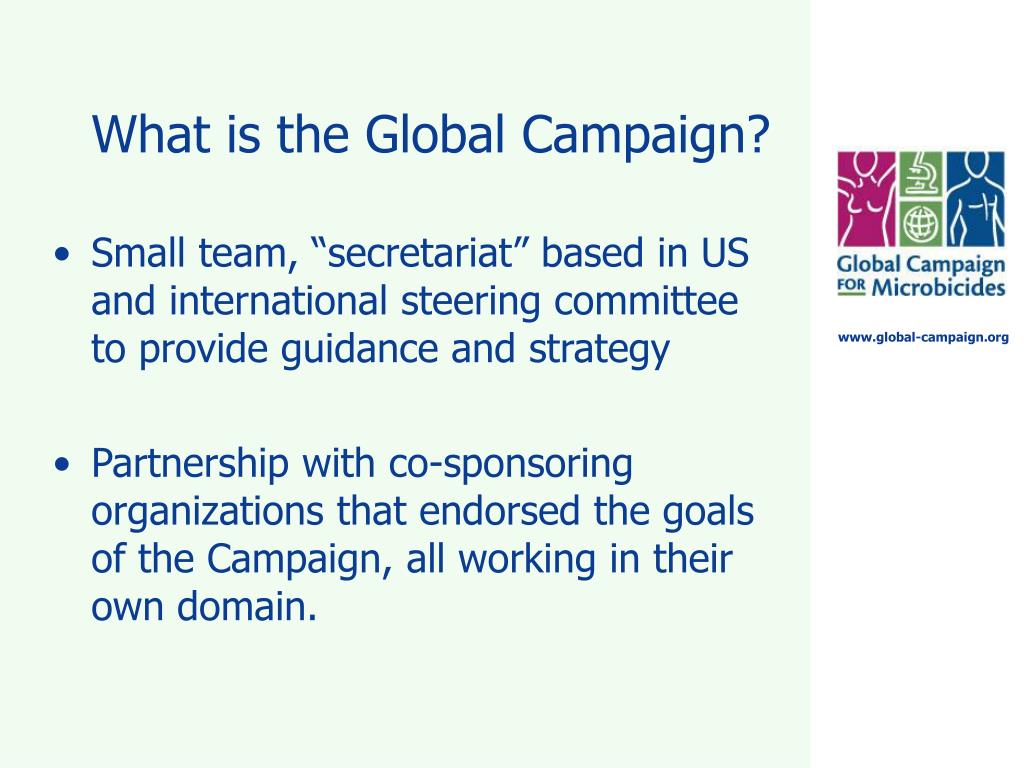 What is the Global Campaign?

• Small team, “secretariat” based in US and international steering committee to provide guidance and strategy

• Partnership with co-sponsoring organizations that endorsed the goals of the Campaign, all working in their own domain.

Global Campaign FOR Microbicides

www.global-campaign.org